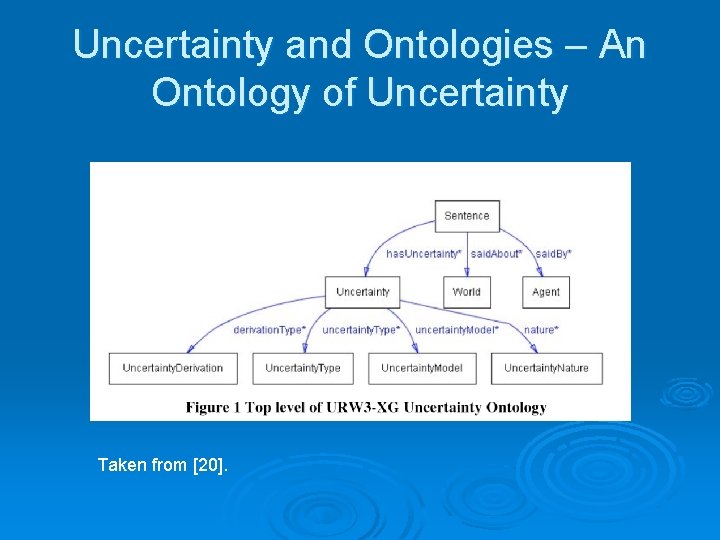 Uncertainty and Ontologies – An Ontology of Uncertainty

Sentence

hasUncertainty*

saidAbout*

saidBy*

Uncertainty

World

Agent

derivationType*

uncertaintyType*

uncertaintyModel*

nature*

UncertaintyDerivation

UncertaintyType

UncertaintyModel

UncertaintyNature

Figure 1 Top level of URW3-XG Uncertainty Ontology

Taken from [20].